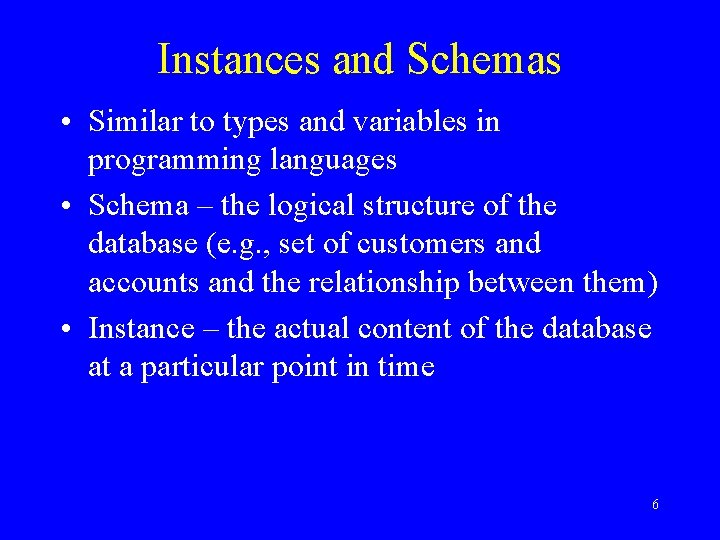 Instances and Schemas

• Similar to types and variables in programming languages

• Schema – the logical structure of the database (e.g., set of customers and accounts and the relationship between them)

• Instance – the actual content of the database at a particular point in time

6